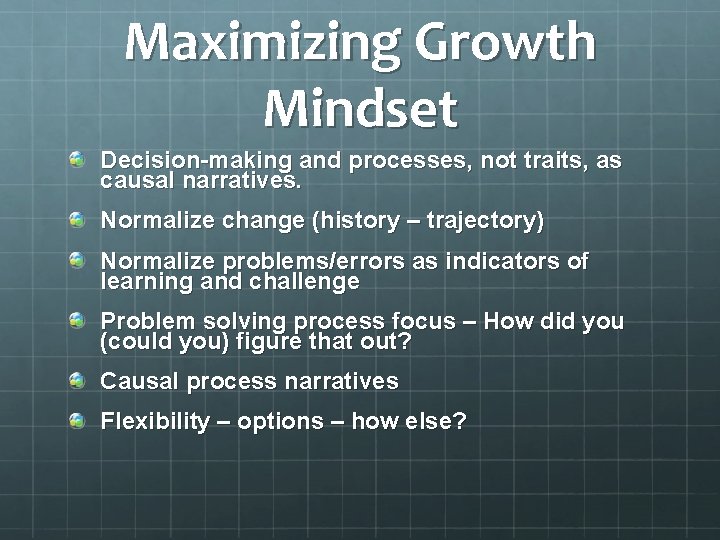 Maximizing Growth Mindset

Decision-making and processes, not traits, as causal narratives.

Normalize change (history – trajectory)

Normalize problems/errors as indicators of learning and challenge

Problem solving process focus – How did you (could you) figure that out?

Causal process narratives

Flexibility – options – how else?